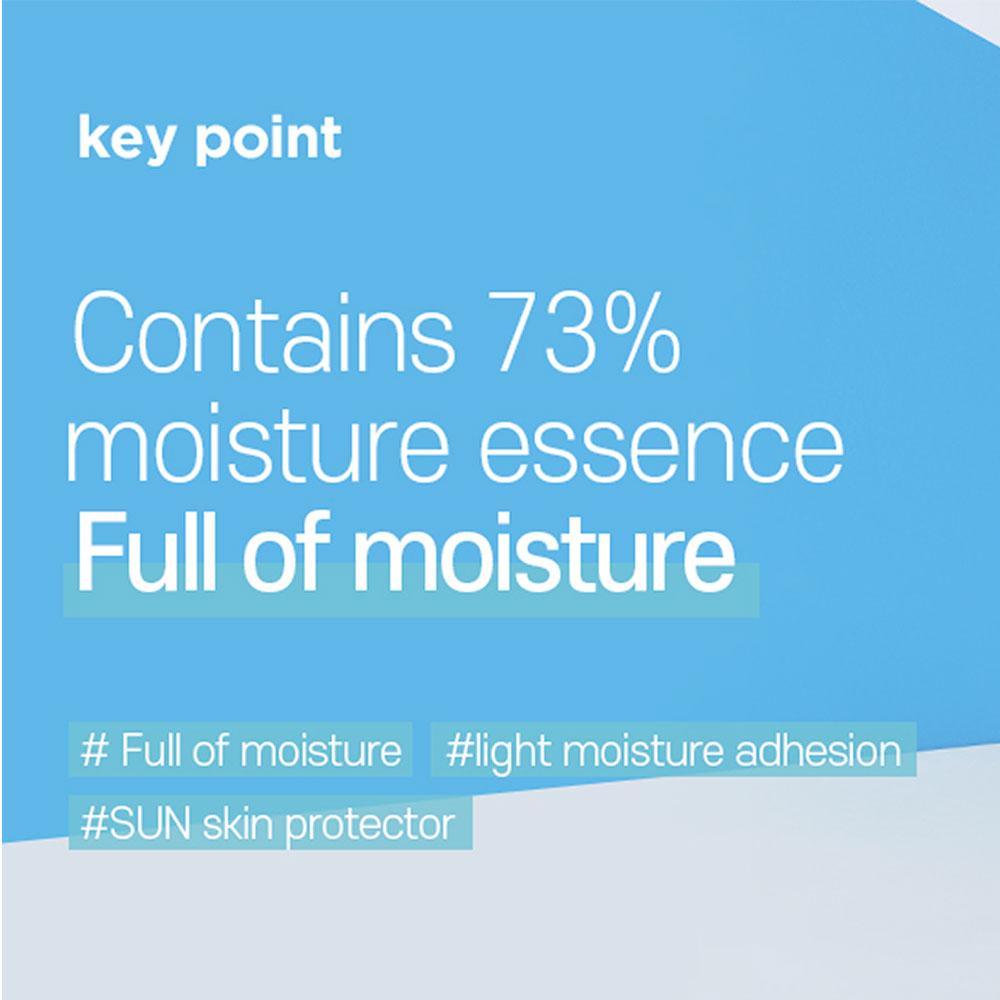 key point

Contains 73% moisture essence
Full of moisture

# Full of moisture #light moisture adhesion
#SUN skin protector